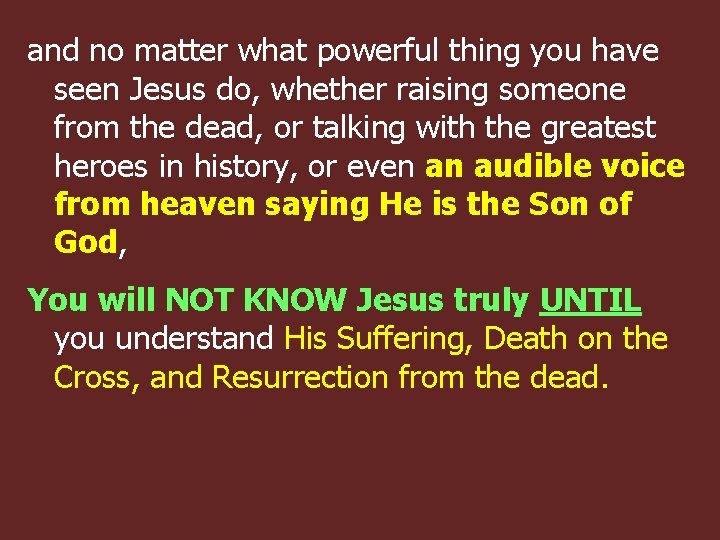 and no matter what powerful thing you have seen Jesus do, whether raising someone from the dead, or talking with the greatest heroes in history, or even an audible voice from heaven saying He is the Son of God,

You will NOT KNOW Jesus truly UNTIL you understand His Suffering, Death on the Cross, and Resurrection from the dead.